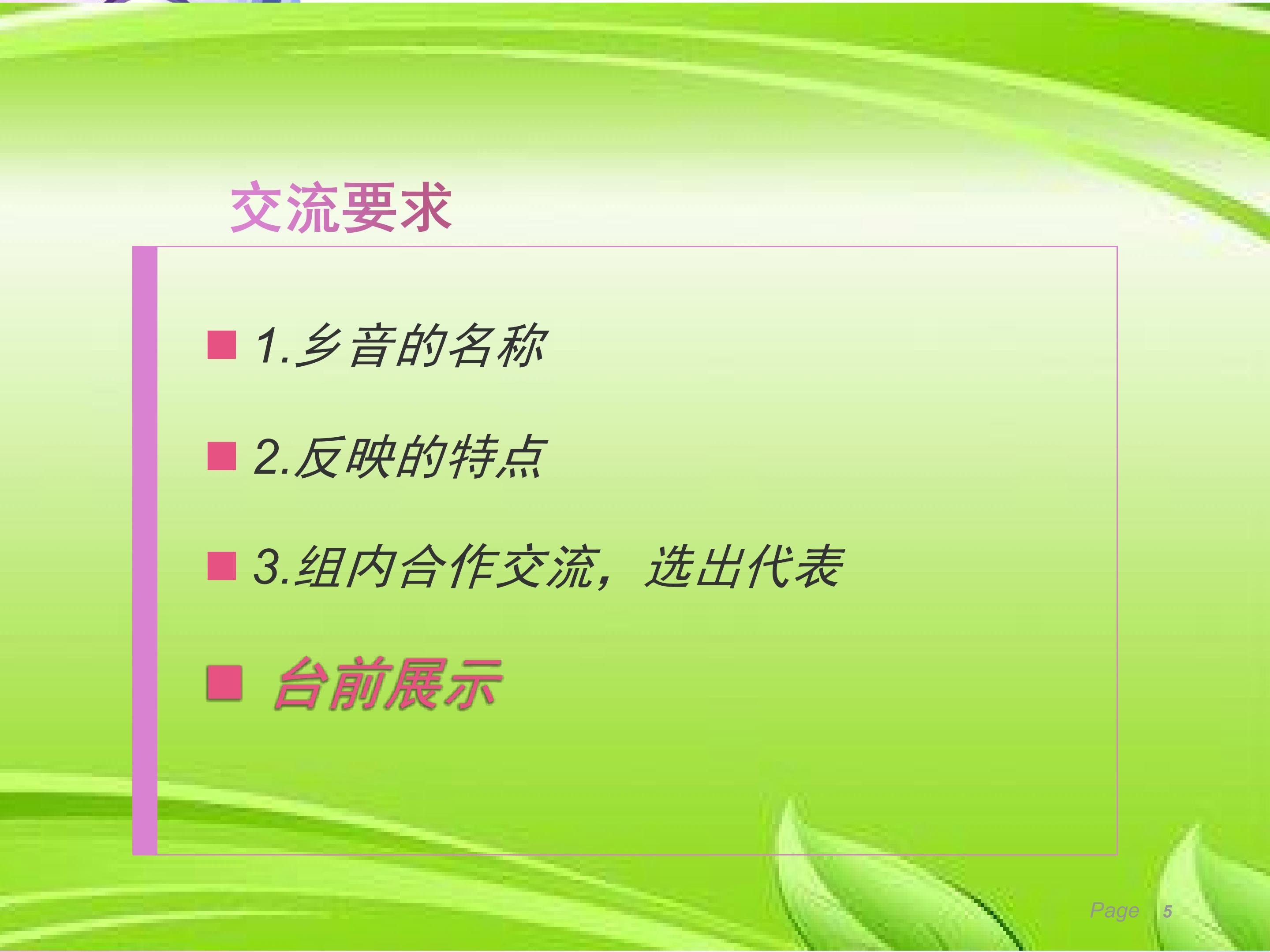 交流要求

1.乡音的名称

2.反映的特点

3.组内合作交流，选出代表

台前展示

Page 5